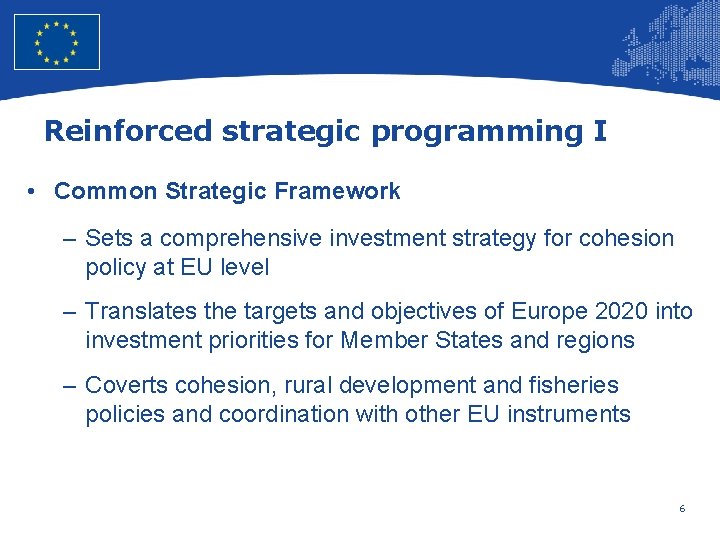 Reinforced strategic programming I

• Common Strategic Framework

– Sets a comprehensive investment strategy for cohesion policy at EU level

– Translates the targets and objectives of Europe 2020 into investment priorities for Member States and regions

– Coverts cohesion, rural development and fisheries policies and coordination with other EU instruments

6